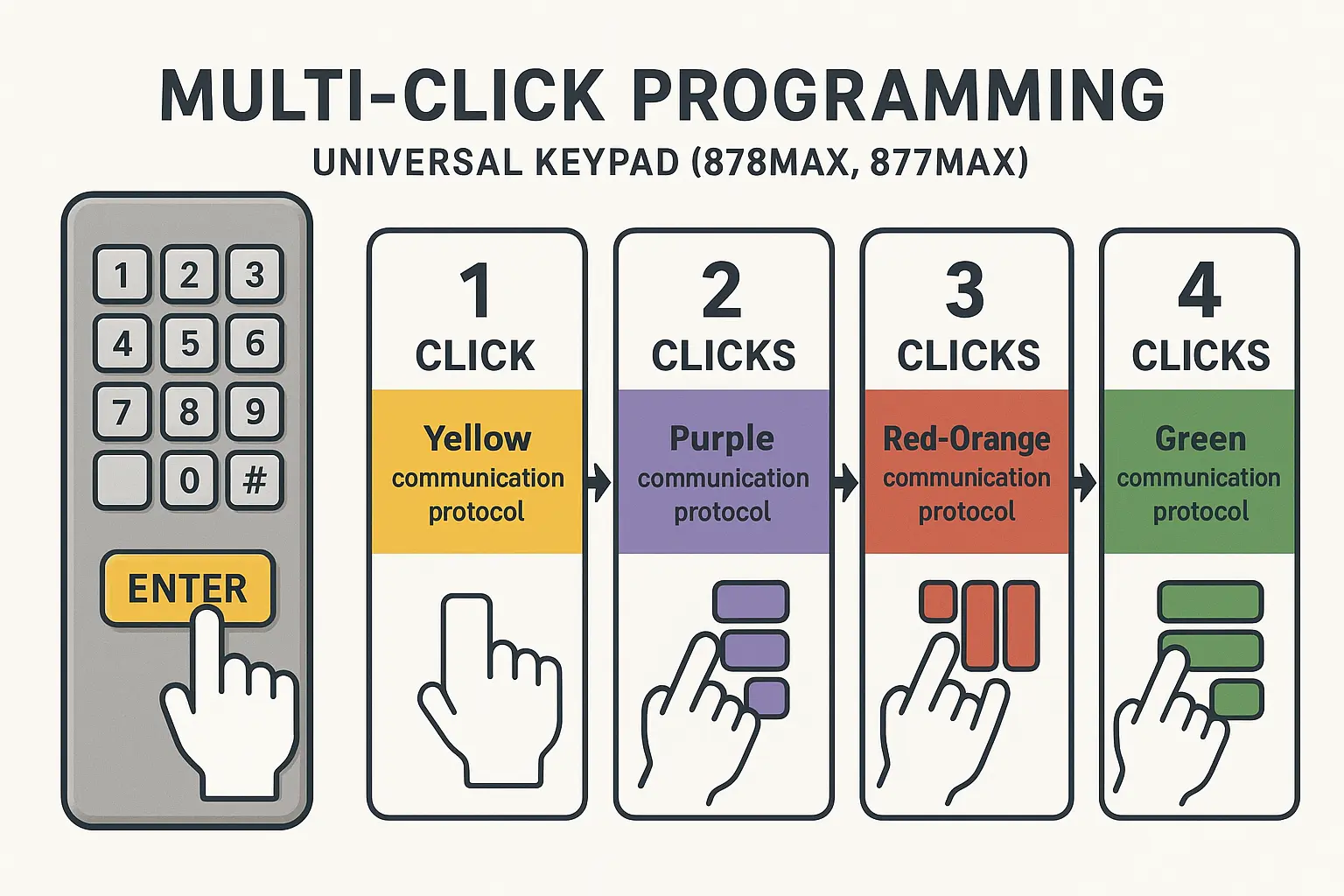 MULTI-CLICK PROGRAMMING

UNIVERSAL KEYPAD (878MAX, 877MAX)

1 2 3
4 5 6
7 8 9
0 #

ENTER

1 CLICK

Yellow communication protocol

2 CLICKS

Purple communication protocol

3 CLICKS

Red-Orange communication protocol

4 CLICKS

Green communication protocol